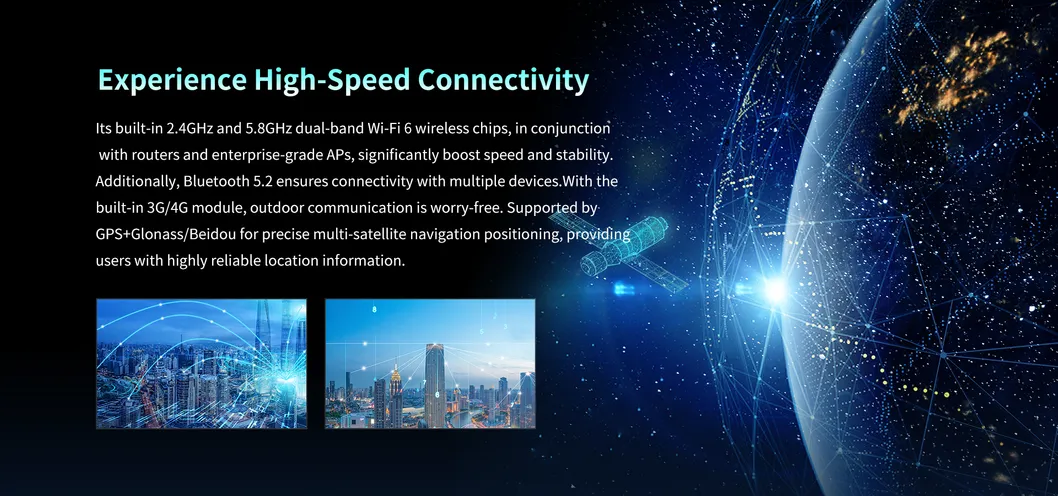 Experience High-Speed Connectivity

Its built-in 2.4GHz and 5.8GHz dual-band Wi-Fi 6 wireless chips, in conjunction with routers and enterprise-grade APs, significantly boost speed and stability. Additionally, Bluetooth 5.2 ensures connectivity with multiple devices.With the built-in 3G/4G module, outdoor communication is worry-free. Supported by GPS+Glonass/Beidou for precise multi-satellite navigation positioning, providing users with highly reliable location information.